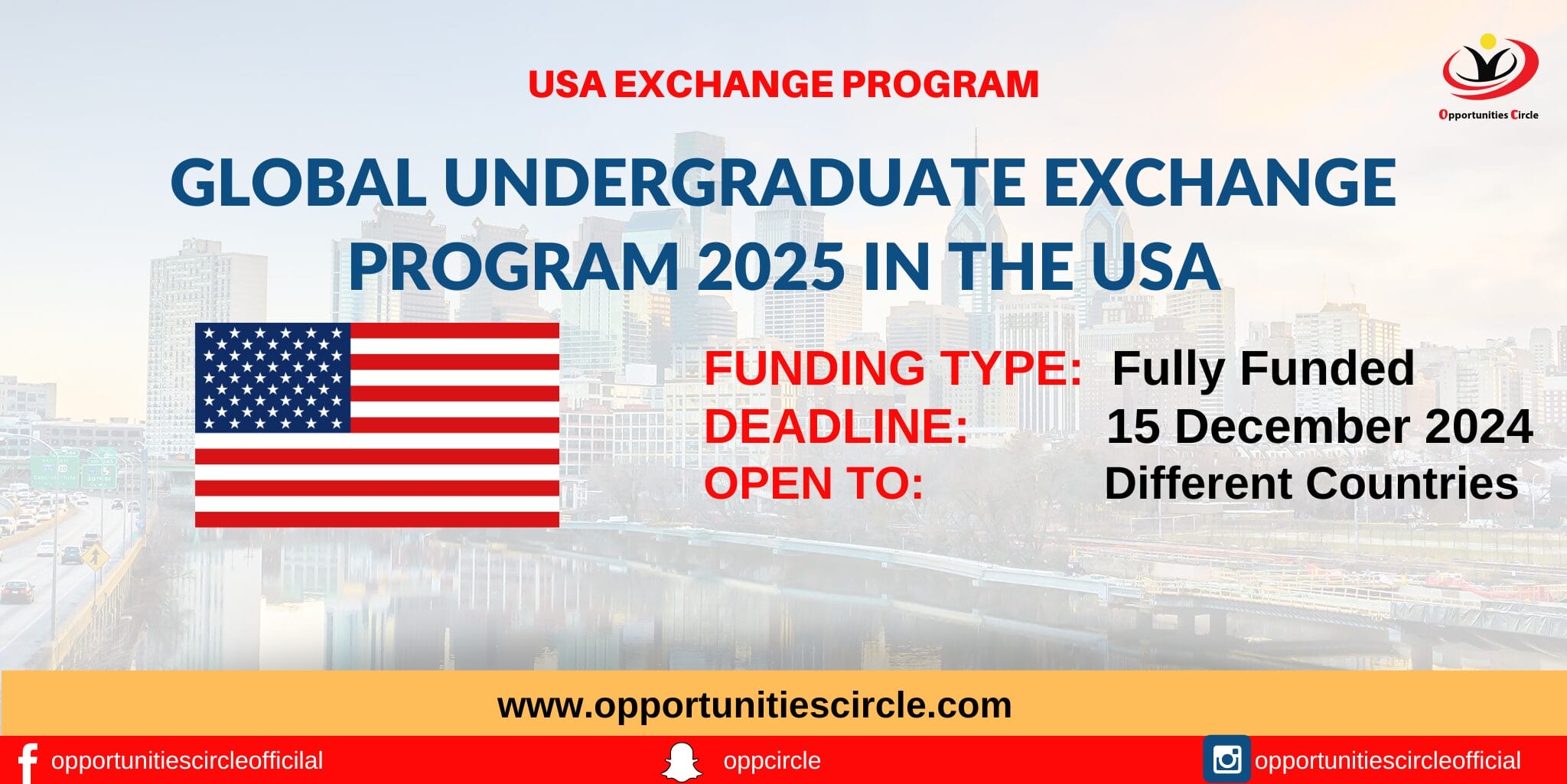 USA EXCHANGE PROGRAM

Opportunities Circle

GLOBAL UNDERGRADUATE EXCHANGE PROGRAM 2025 IN THE USA

FUNDING TYPE: Fully Funded
DEADLINE: 15 December 2024
OPEN TO: Different Countries

www.opportunitiescircle.com

opportunitiescircleofficilal
oppcircle
opportunitiescircleofficial